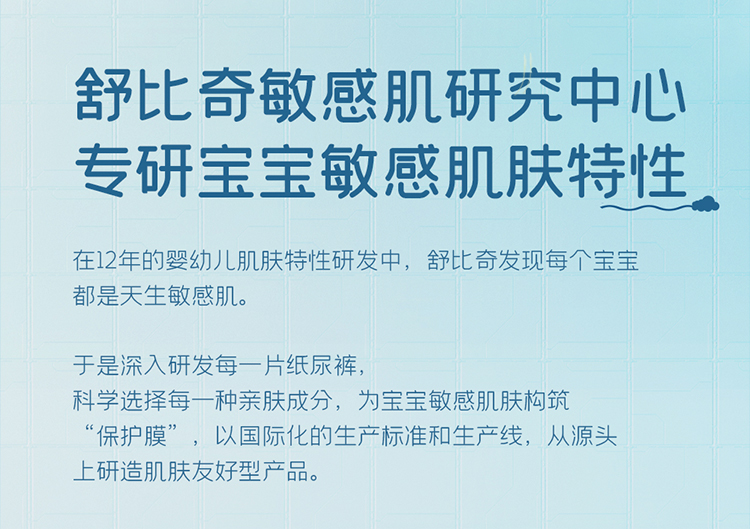 舒比奇敏感肌研究中心
专研宝宝敏感肌肤特性

在12年的婴幼儿肌肤特性研发中，舒比奇发现每个宝宝都是天生敏感肌。

于是深入研发每一片纸尿裤，
科学选择每一种亲肤成分，为宝宝敏感肌肤构筑“保护膜”，以国际化的生产标准和生产线，从源头上研造肌肤友好型产品。